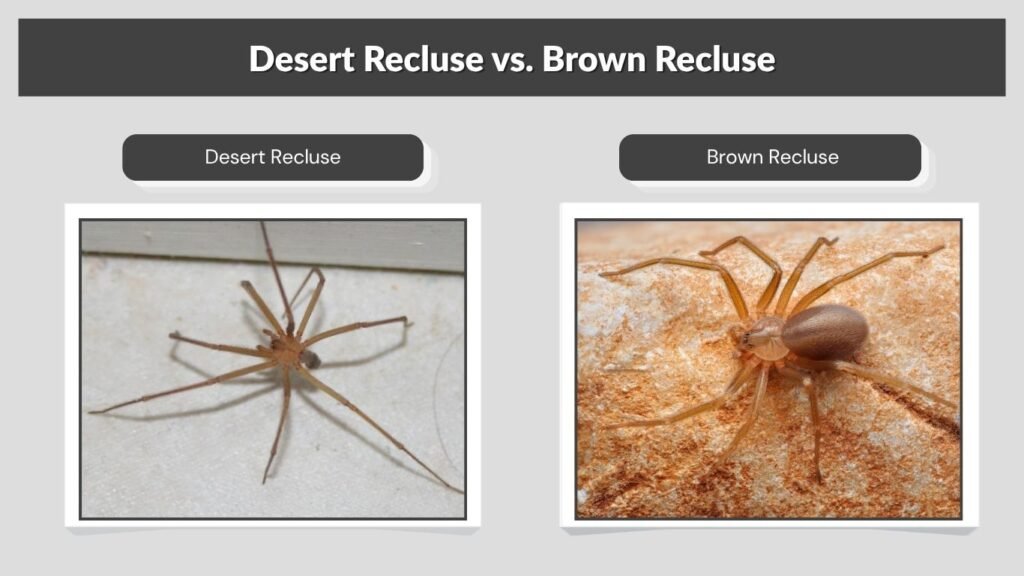 Desert Recluse vs. Brown Recluse

Desert Recluse

Brown Recluse